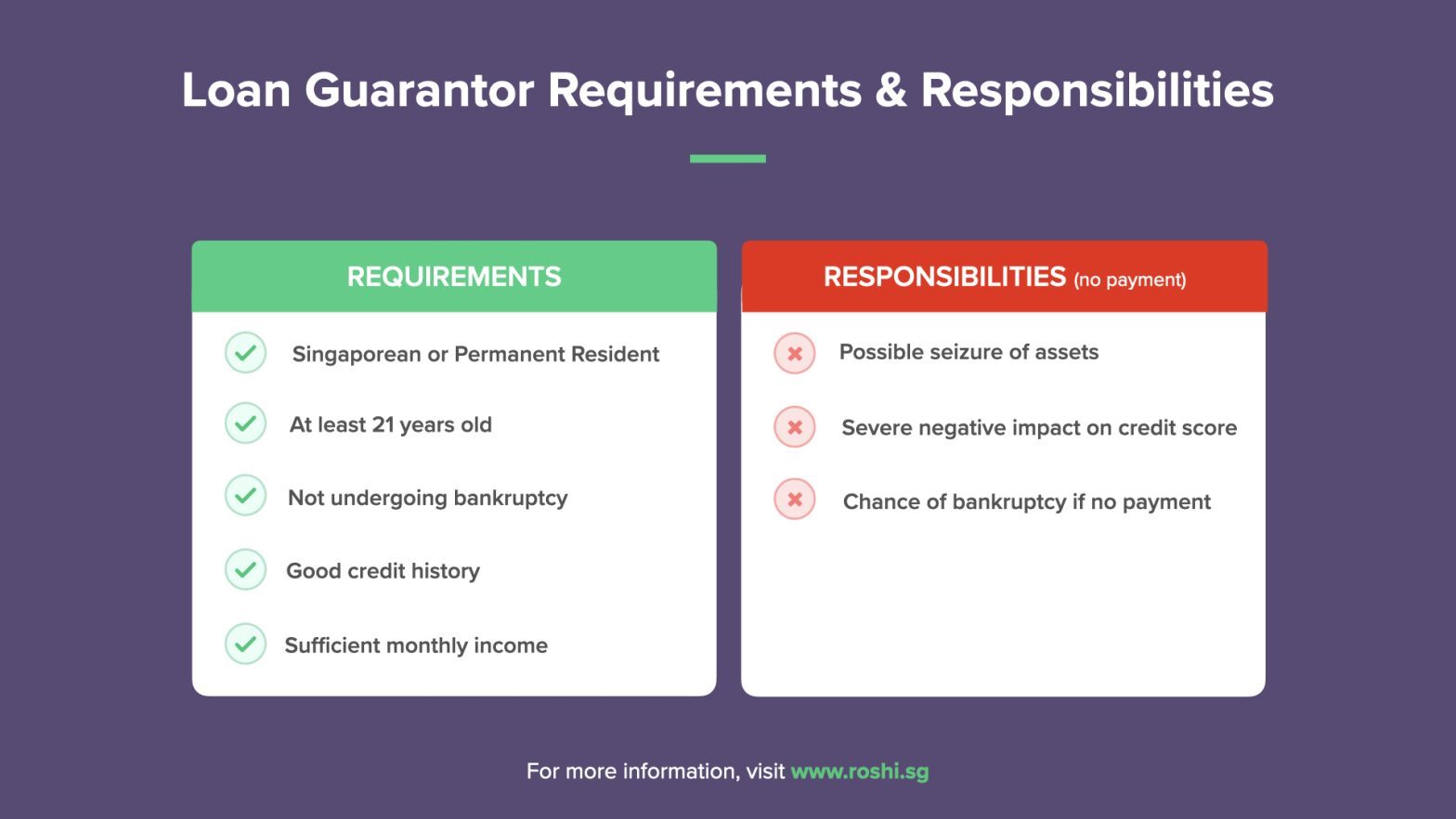 Loan Guarantor Requirements & Responsibilities

REQUIREMENTS

Singaporean or Permanent Resident

At least 21 years old

Not undergoing bankruptcy

Good credit history

Sufficient monthly income

RESPONSIBILITIES (no payment)

Possible seizure of assets

Severe negative impact on credit score

Chance of bankruptcy if no payment

For more information, visit www.roshi.sg